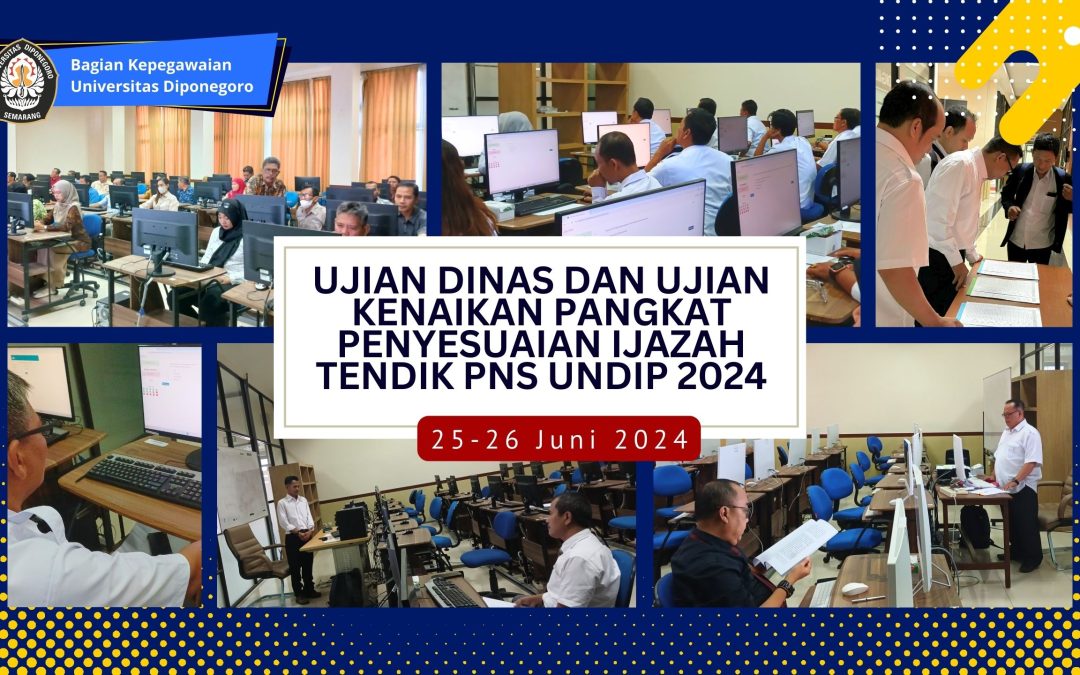 UNIVERSITAS DIPONEGORO
SEMARANG

Bagian Kepegawaian
Universitas Diponegoro

UJIAN DINAS DAN UJIAN KENAIKAN PANGKAT PENYESUAIAN IJAZAH TENDIK PNS UNDIP 2024

25-26 Juni 2024